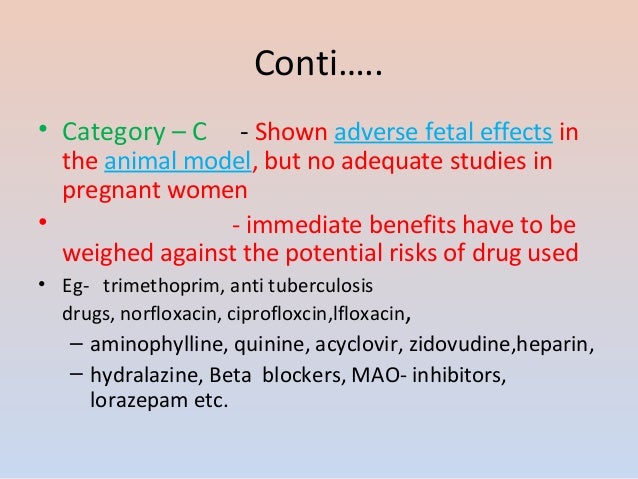 Conti…..

• Category – C - Shown adverse fetal effects in the animal model, but no adequate studies in pregnant women

• - immediate benefits have to be weighed against the potential risks of drug used

• Eg- trimethoprim, anti tuberculosis drugs, norfloxacin, ciprofloxcin,lfloxacin,

– aminophylline, quinine, acyclovir, zidovudine,heparin,

– hydralazine, Beta blockers, MAO- inhibitors, lorazepam etc.